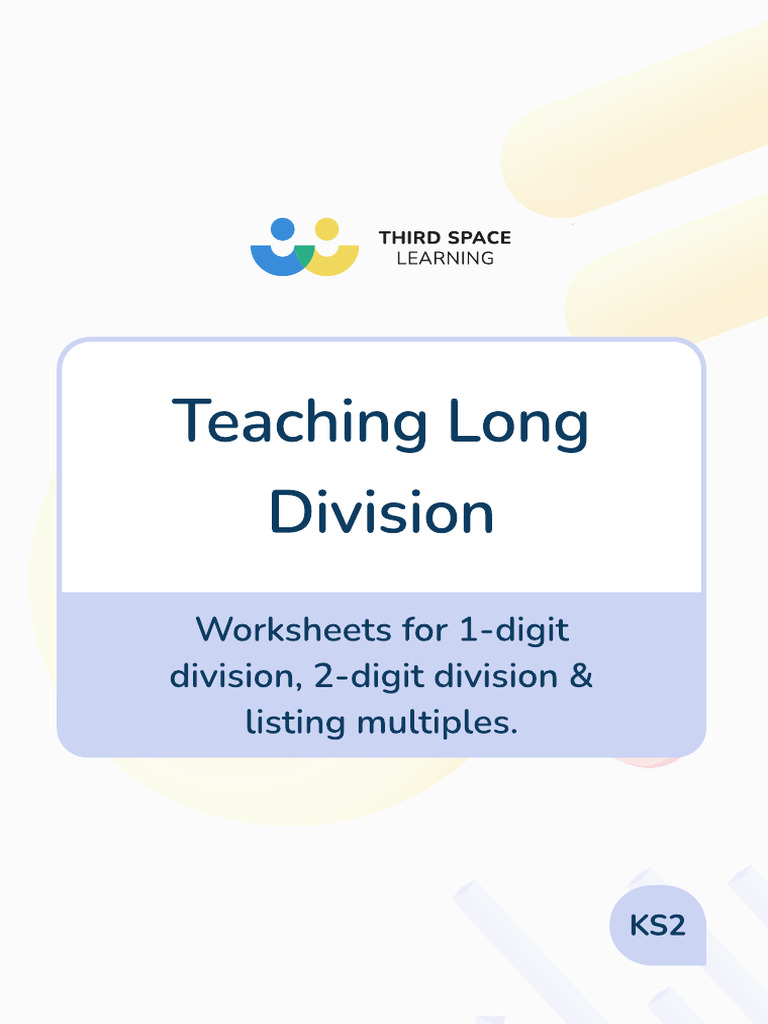 THIRD SPACE LEARNING

Teaching Long Division

Worksheets for 1-digit division, 2-digit division & listing multiples.

KS2